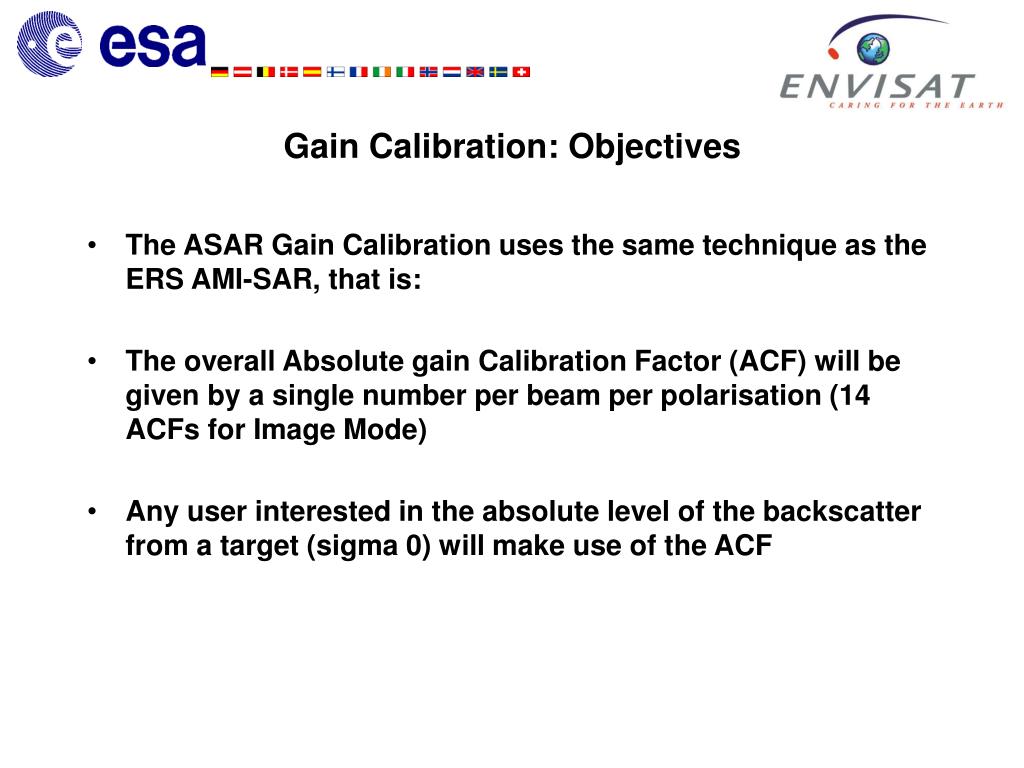 esa

ENVISAT
CARING FOR THE EARTH

Gain Calibration: Objectives

• The ASAR Gain Calibration uses the same technique as the ERS AMI-SAR, that is:

• The overall Absolute gain Calibration Factor (ACF) will be given by a single number per beam per polarisation (14 ACFs for Image Mode)

• Any user interested in the absolute level of the backscatter from a target (sigma 0) will make use of the ACF